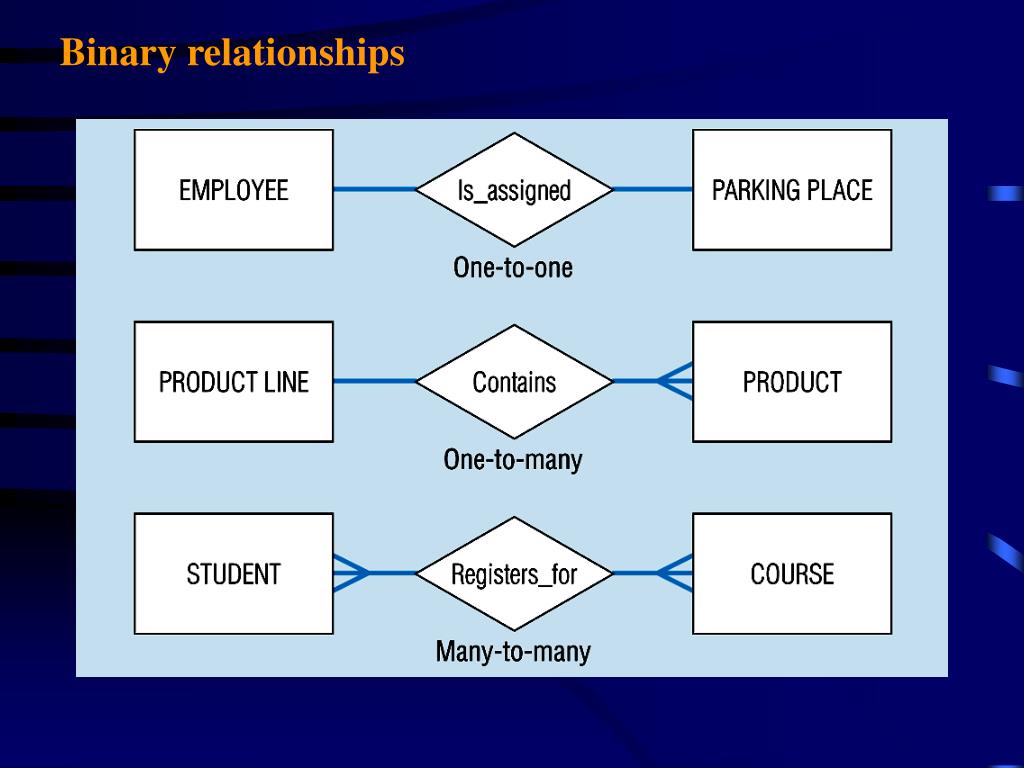 Binary relationships

EMPLOYEE
Is_assigned
PARKING PLACE
One-to-one

PRODUCT LINE
Contains
PRODUCT
One-to-many

STUDENT
Registers_for
COURSE
Many-to-many